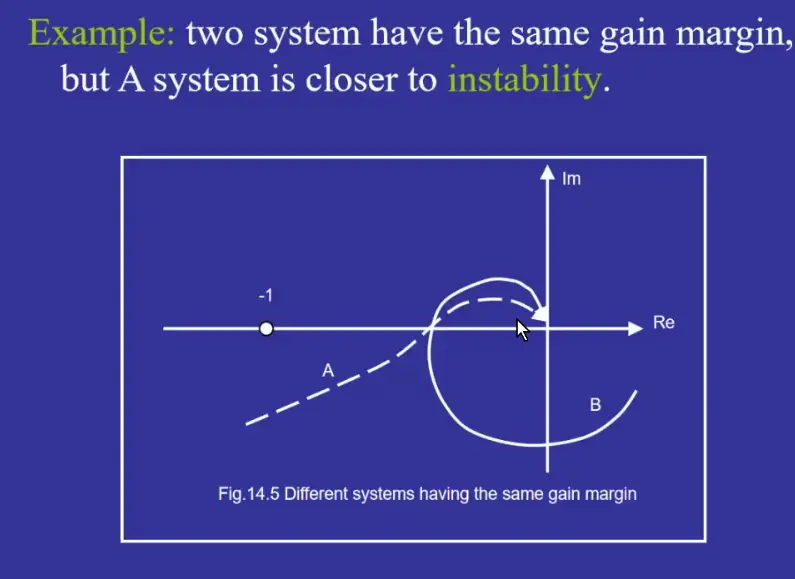 Example: two system have the same gain margin, but A system is closer to instability.

Im

-1

Re

A

B

Fig.14.5 Different systems having the same gain margin